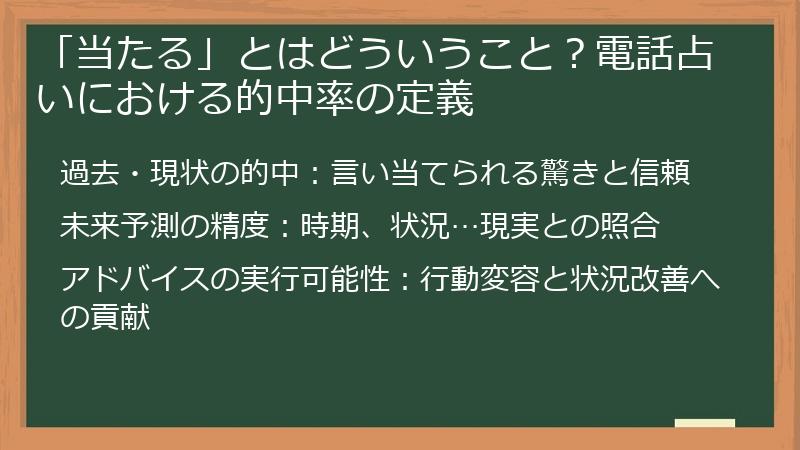 「当たる」とはどういうこと？電話占いにおける的中率の定義

過去・現状の的中：言い当てられる驚きと信頼

未来予測の精度：時期、状況…現実との照合

アドバイスの実行可能性：行動変容と状況改善への貢献